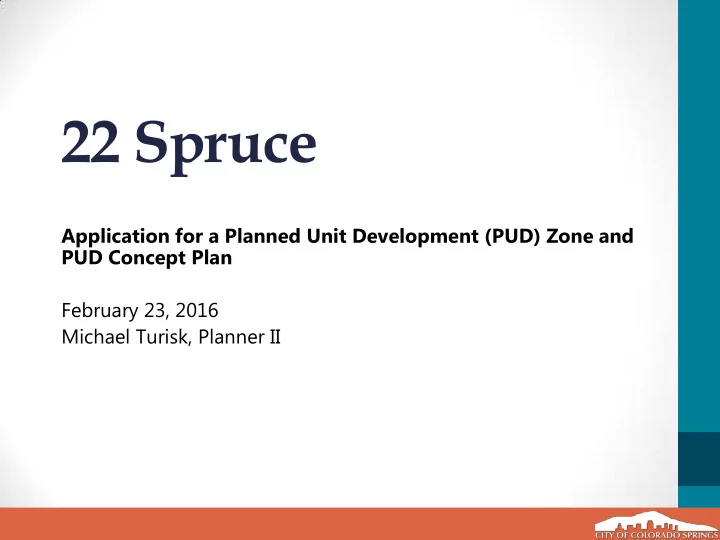 22 Spruce

Application for a Planned Unit Development (PUD) Zone and PUD Concept Plan

February 23, 2016
Michael Turisk, Planner II

CITY OF COLORADO SPRINGS